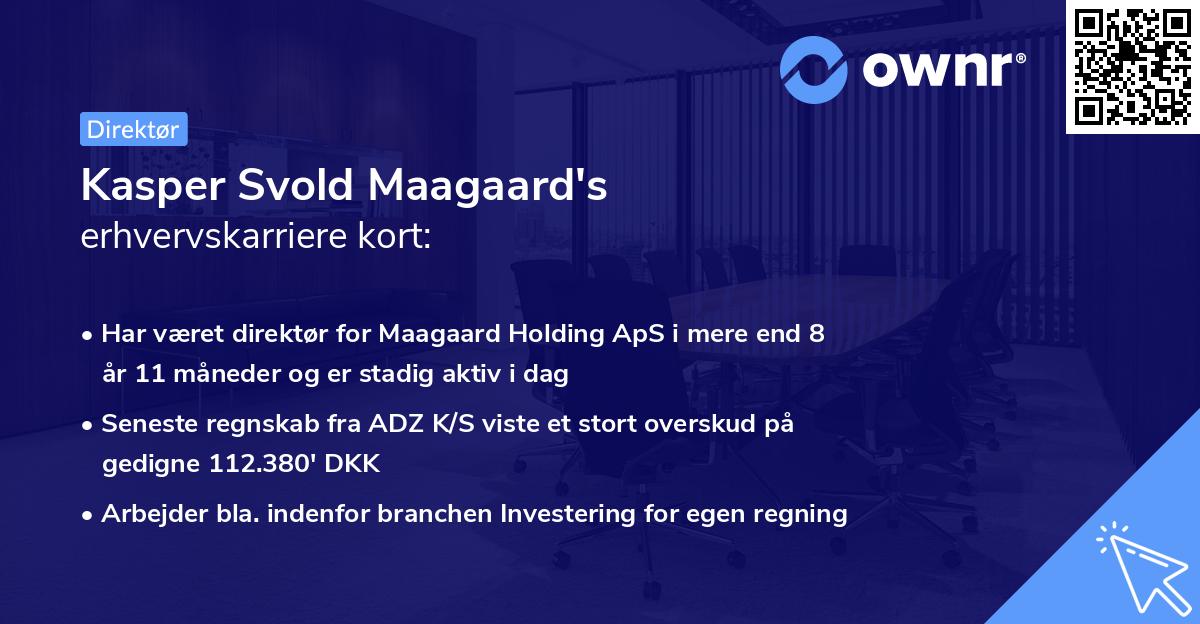 ownr®

Direktør

Kasper Svold Maagaard's
erhvervskarriere kort:

• Har været direktør for Maagaard Holding ApS i mere end 8 år 11 måneder og er stadig aktiv i dag

• Seneste regnskab fra ADZ K/S viste et stort overskud på gedigne 112.380' DKK

• Arbejder bla. indenfor branchen Investering for egen regning